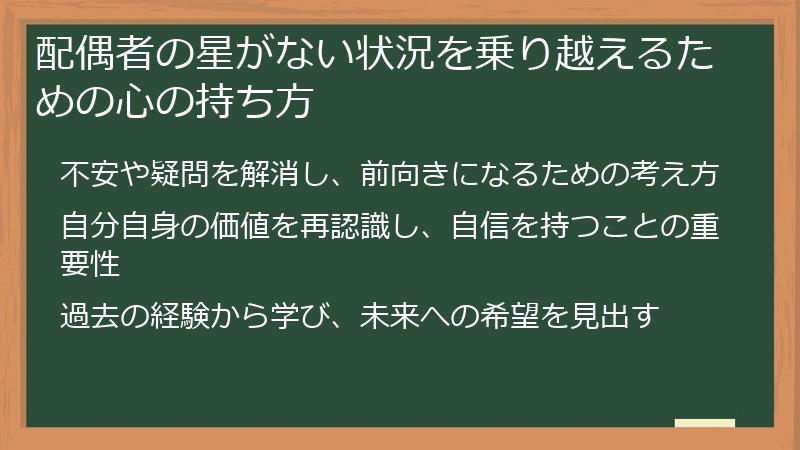 配偶者の星がない状況を乗り越えるための心の持ち方

不安や疑問を解消し、前向きになるための考え方

自分自身の価値を再認識し、自信を持つことの重要性

過去の経験から学び、未来への希望を見出す